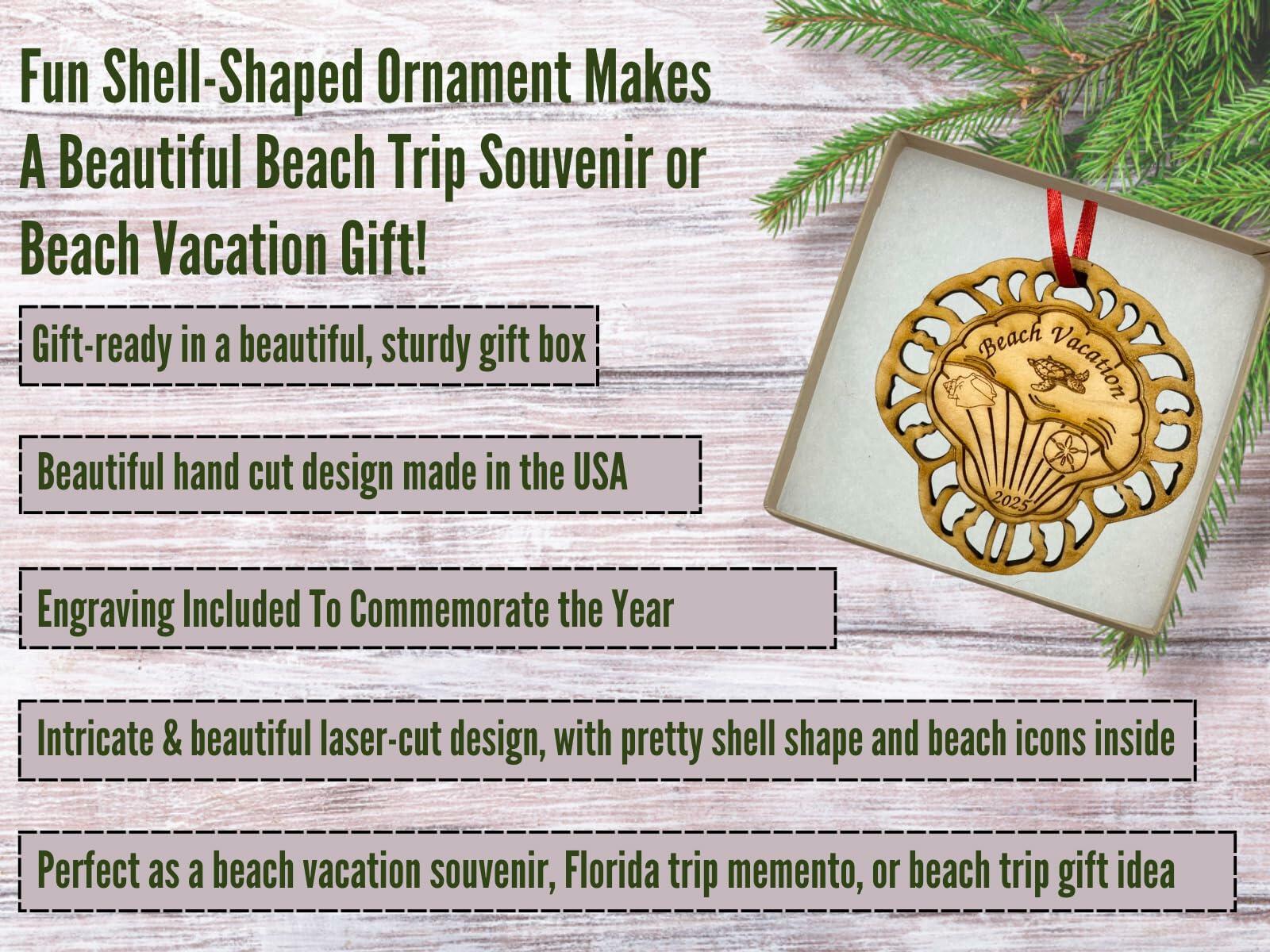 Fun Shell-Shaped Ornament Makes A Beautiful Beach Trip Souvenir or Beach Vacation Gift!

Gift-ready in a beautiful, sturdy gift box

Beautiful hand cut design made in the USA

Engraving Included To Commemorate the Year

Intricate & beautiful laser-cut design, with pretty shell shape and beach icons inside

Perfect as a beach vacation souvenir, Florida trip memento, or beach trip gift idea

Beach Vacation

2025